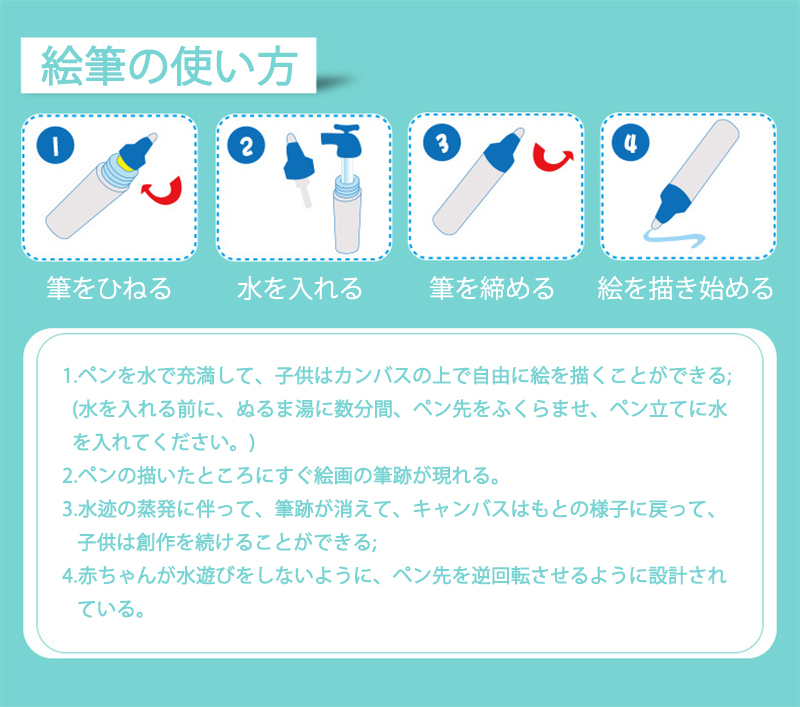 絵筆の使い方

1
筆をひねる

2
水を入れる

3
筆を締める

4
絵を描き始める

1.ペンを水で充満して、子供はカンバスの上で自由に絵を描くことができる;
(水を入れる前に、ぬるま湯に数分間、ペン先をふくらませ、ペン立てに水を入れてください。)
2.ペンの描いたところにすぐ絵画の筆跡が現れる。
3.水迹の蒸発に伴って、筆跡が消えて、キャンバスはもとの様子に戻って、子供は創作を続けることができる;
4.赤ちゃんが水遊びをしないように、ペン先を逆回転させるように設計されている。